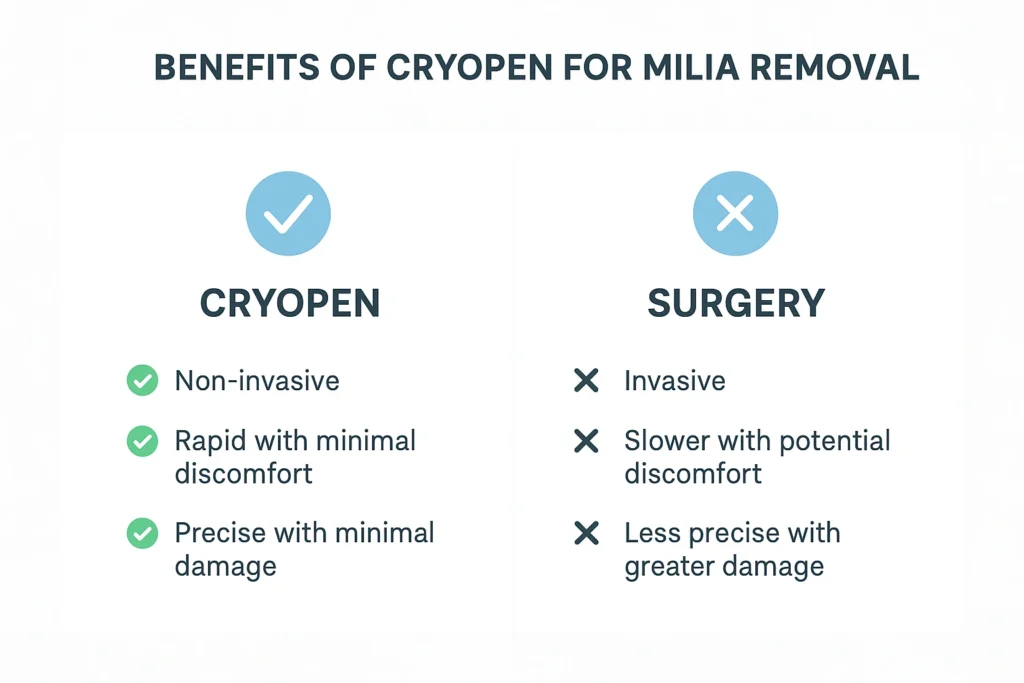 BENEFITS OF CRYOPEN FOR MILIA REMOVAL

CRYOPEN

Non-invasive

Rapid with minimal discomfort

Precise with minimal damage

SURGERY

Invasive

Slower with potential discomfort

Less precise with greater damage